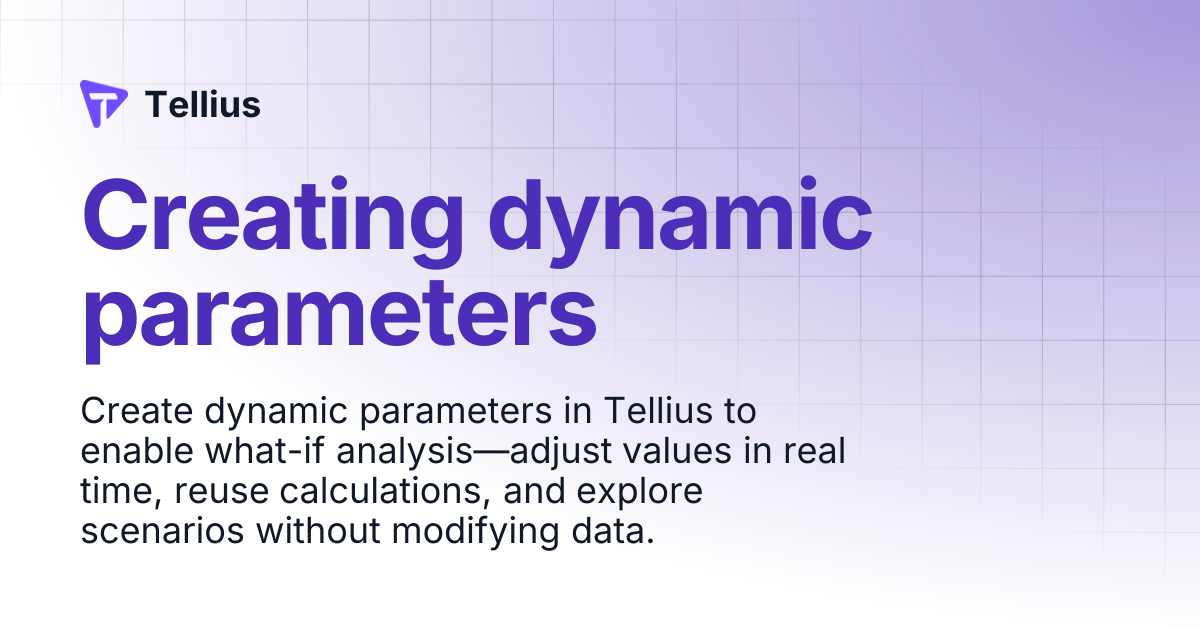 Tellius

Creating dynamic parameters

Create dynamic parameters in Tellius to enable what-if analysis—adjust values in real time, reuse calculations, and explore scenarios without modifying data.